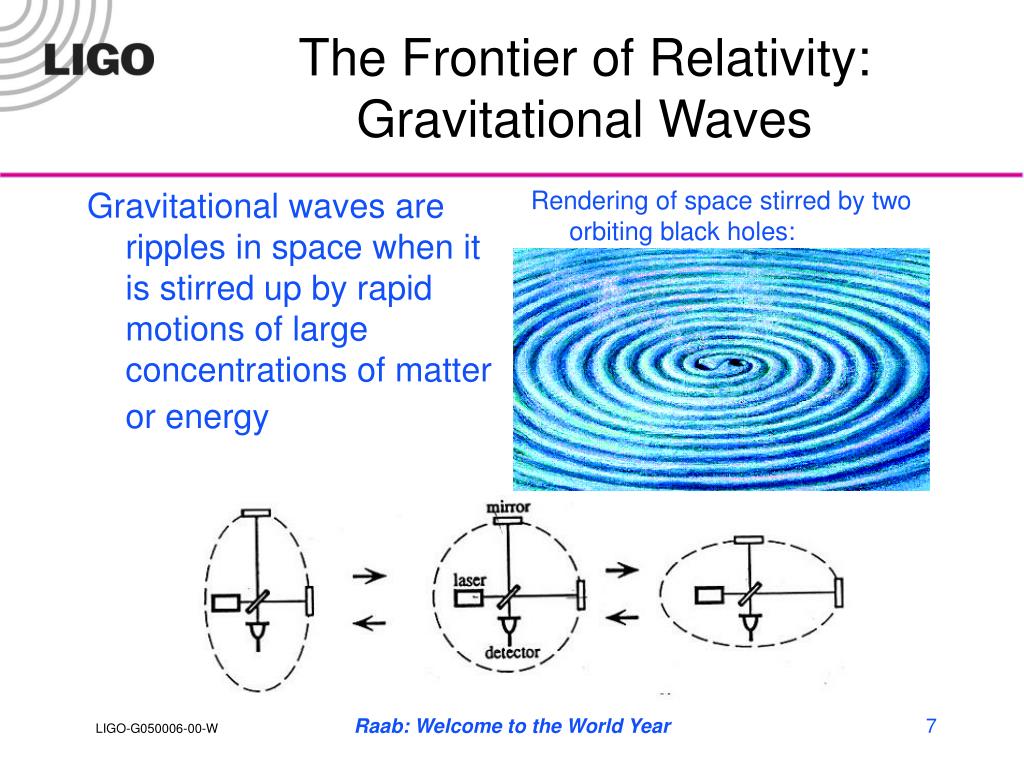 LIGO

The Frontier of Relativity: Gravitational Waves

Gravitational waves are ripples in space when it is stirred up by rapid motions of large concentrations of matter or energy

Rendering of space stirred by two orbiting black holes:

mirror
laser
detector

LIGO-G050006-00-W

Raab: Welcome to the World Year

7